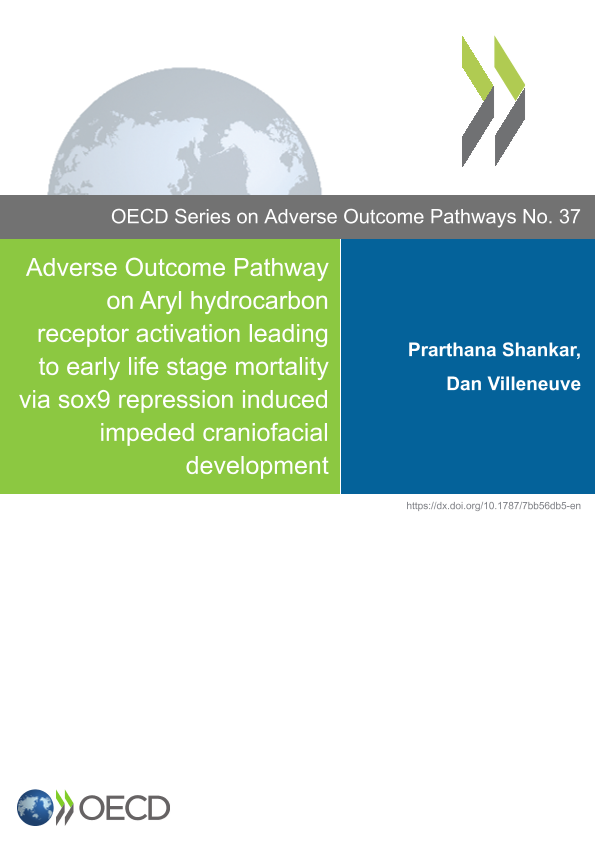 OECD Series on Adverse Outcome Pathways No. 37

Adverse Outcome Pathway on Aryl hydrocarbon receptor activation leading to early life stage mortality via sox9 repression induced impeded craniofacial development

Prarthana Shankar, Dan Villeneuve

https://dx.doi.org/10.1787/7bb56db5-en

OECD